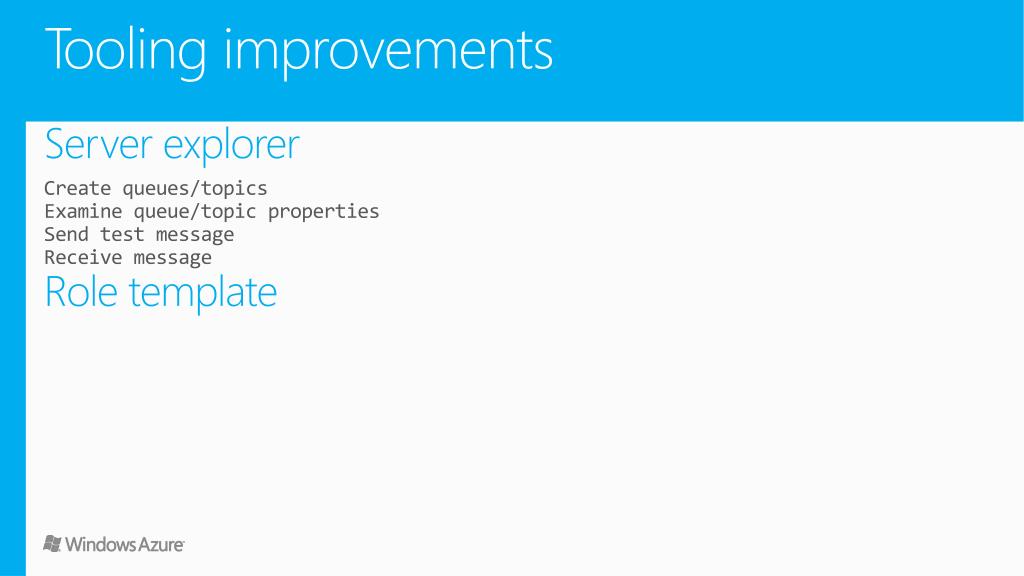 Tooling improvements

Server explorer

Create queues/topics
Examine queue/topic properties
Send test message
Receive message

Role template

Windows Azure